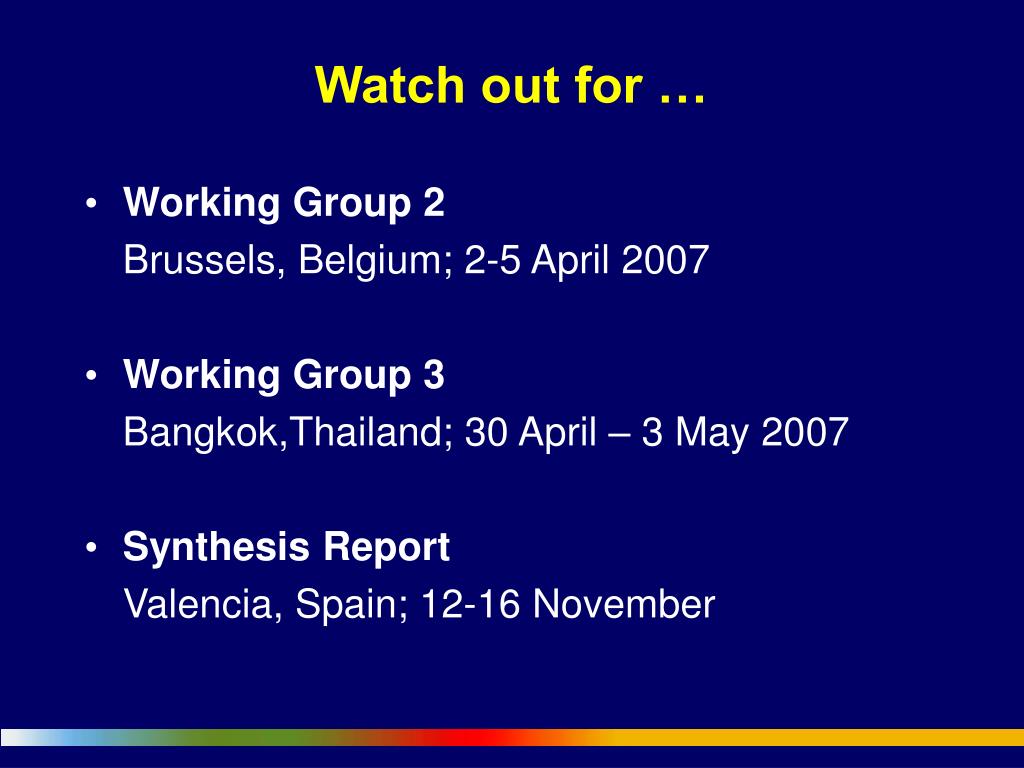 Watch out for …

• Working Group 2
Brussels, Belgium; 2-5 April 2007

• Working Group 3
Bangkok,Thailand; 30 April – 3 May 2007

• Synthesis Report
Valencia, Spain; 12-16 November